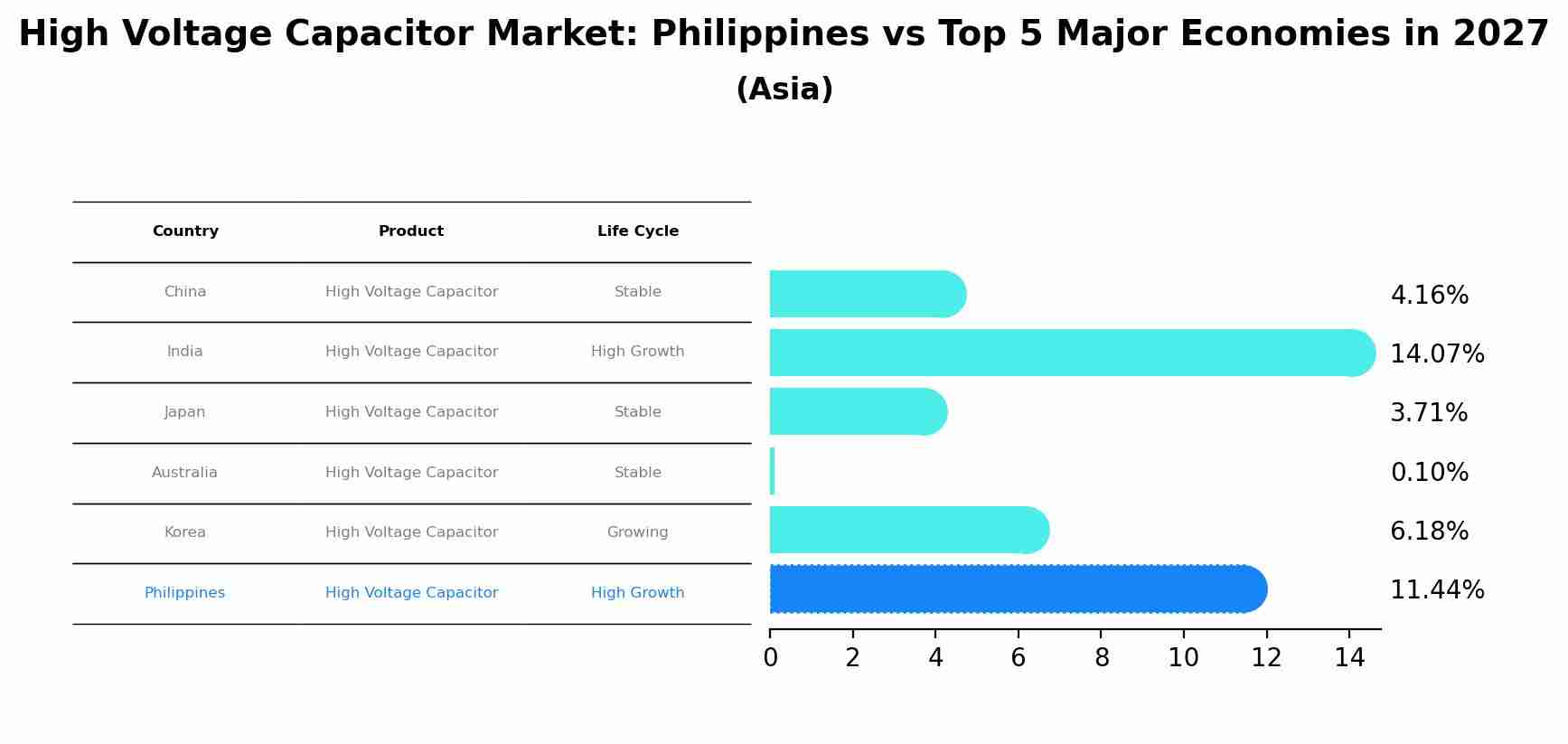 High Voltage Capacitor Market: Philippines vs Top 5 Major Economies in 2027
(Asia)

| Country | Product | Life Cycle |
|---|---|---|
| China | High Voltage Capacitor | Stable |
| India | High Voltage Capacitor | High Growth |
| Japan | High Voltage Capacitor | Stable |
| Australia | High Voltage Capacitor | Stable |
| Korea | High Voltage Capacitor | Growing |
| Philippines | High Voltage Capacitor | High Growth |

4.16%
14.07%
3.71%
0.10%
6.18%
11.44%

0 2 4 6 8 10 12 14